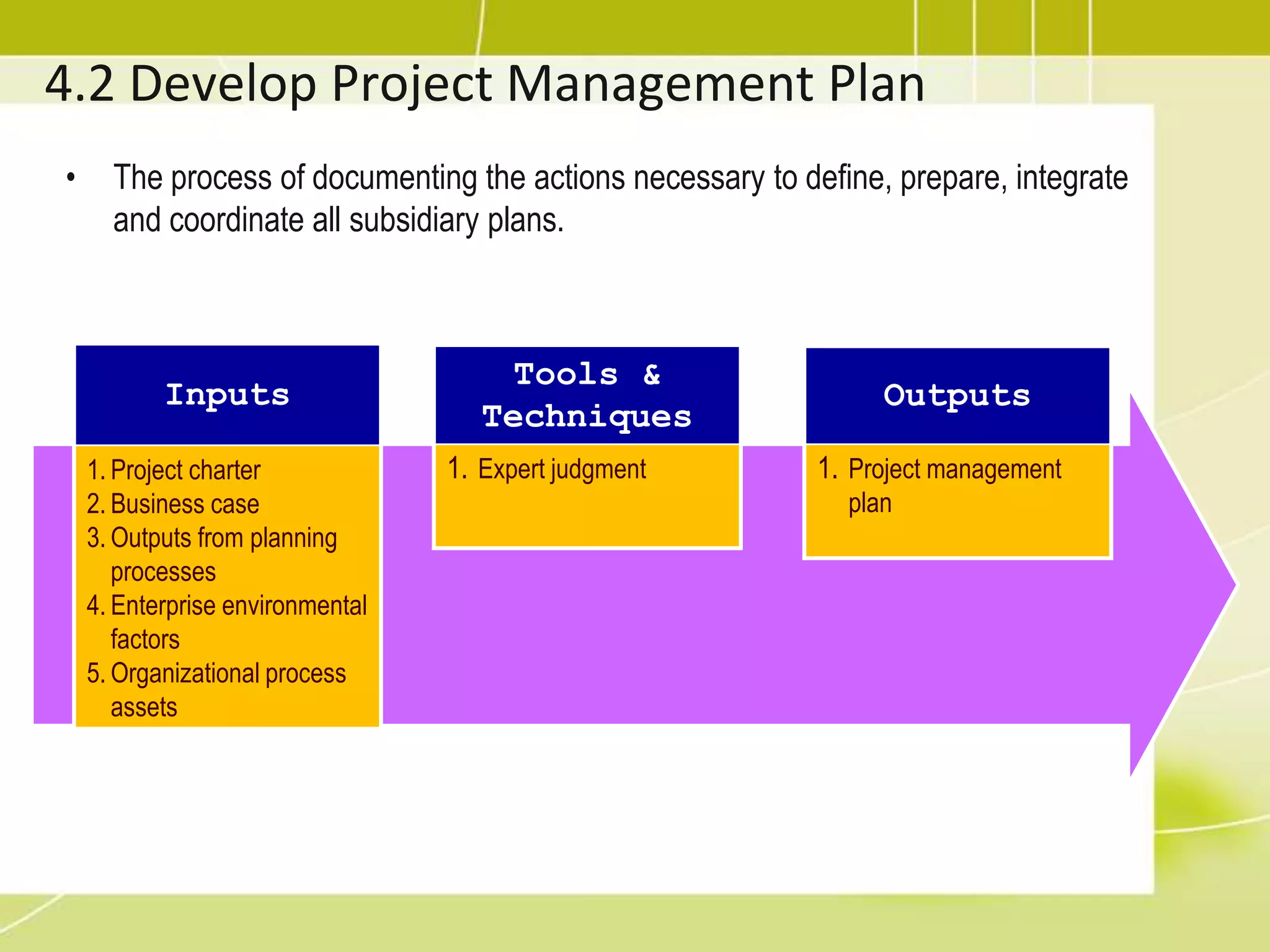 4.2 Develop Project Management Plan

• The process of documenting the actions necessary to define, prepare, integrate and coordinate all subsidiary plans.

Inputs

1. Project charter
2. Business case
3. Outputs from planning processes
4. Enterprise environmental factors
5. Organizational process assets

Tools & Techniques

1. Expert judgment

Outputs

1. Project management plan